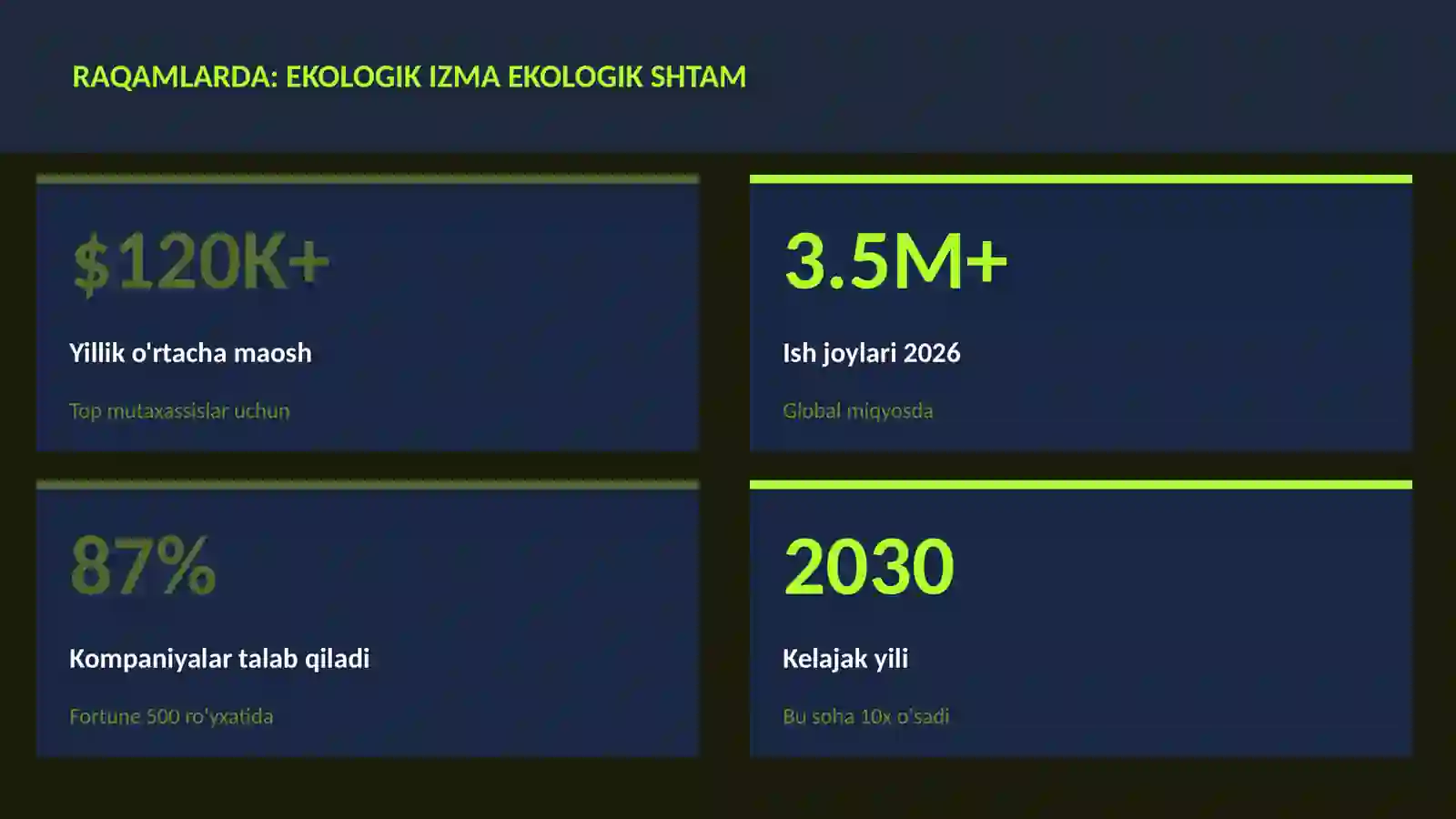 RAQAMLARDA: EKOLOGIK IZMA EKOLOGIK SHTAM

$120K+

Yillik o'rtacha maosh

Top mutaxassislar uchun

3.5M+

Ish joylari 2026

Global miqyosda

87%

Kompaniyalar talab qiladi

Fortune 500 ro'yxatida

2030

Kelajak yili

Bu soha 10x o'sadi